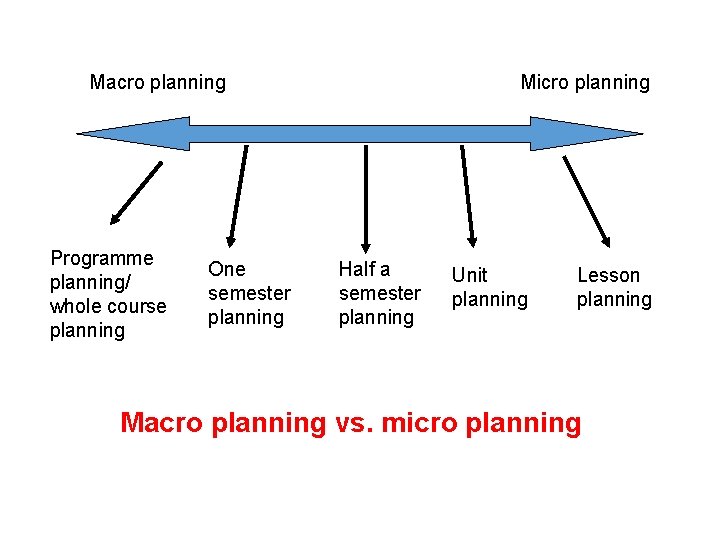 Macro planning

Micro planning

Programme planning/ whole course planning

One semester planning

Half a semester planning

Unit planning

Lesson planning

Macro planning vs. micro planning